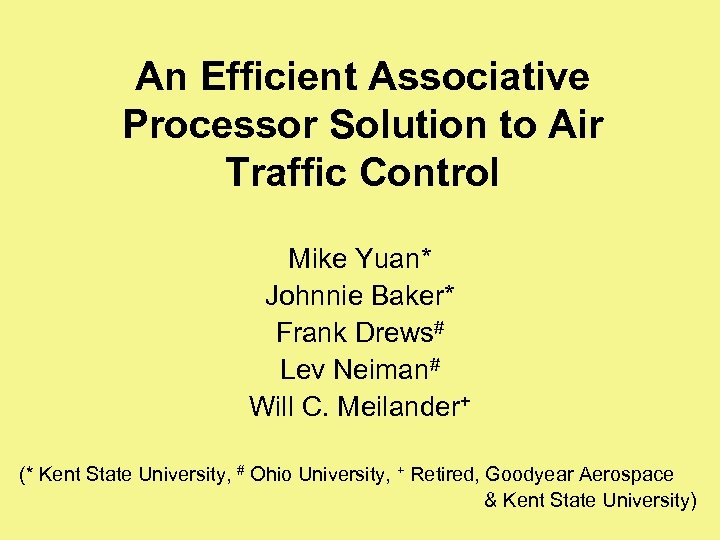 An Efficient Associative Processor Solution to Air Traffic Control

Mike Yuan*
Johnnie Baker*
Frank Drews#
Lev Neiman#
Will C. Meilander+

(* Kent State University, # Ohio University, + Retired, Goodyear Aerospace & Kent State University)